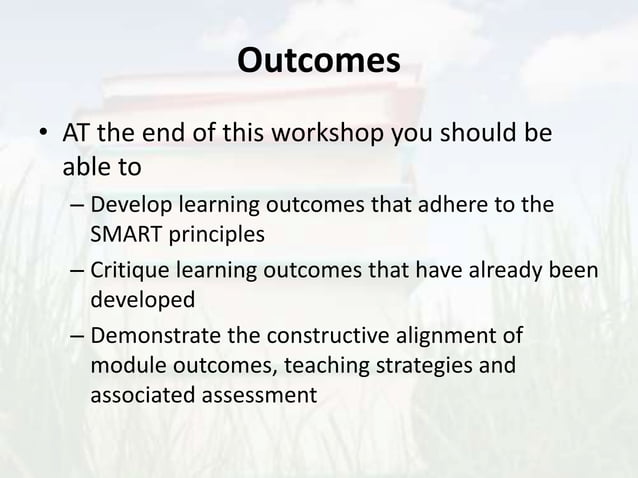 Outcomes

• AT the end of this workshop you should be able to
– Develop learning outcomes that adhere to the SMART principles
– Critique learning outcomes that have already been developed
– Demonstrate the constructive alignment of module outcomes, teaching strategies and associated assessment